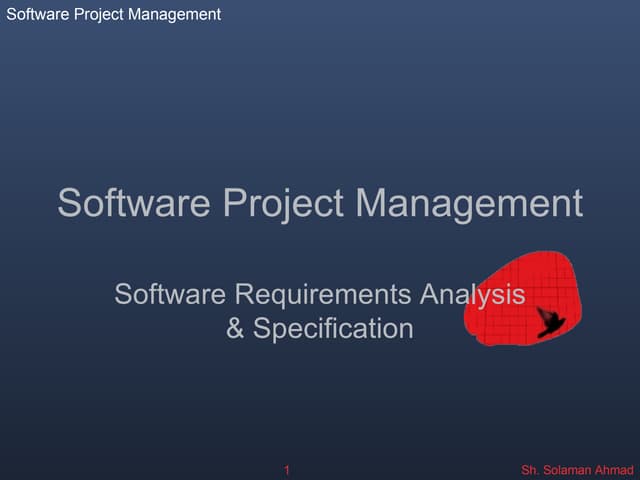 Software Project Management

Software Project Management

Software Requirements Analysis & Specification

1

Sh. Solaman Ahmad